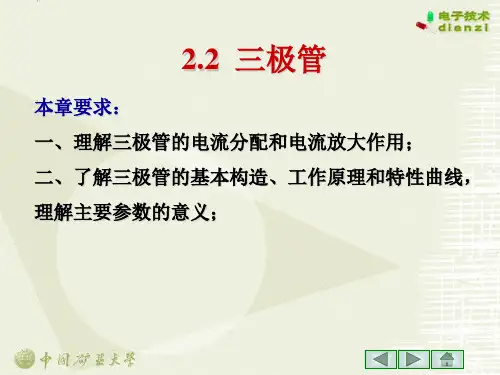 电子技术
dianzi

2.2 三极管

本章要求：

一、理解三极管的电流分配和电流放大作用；

二、了解三极管的基本构造、工作原理和特性曲线，理解主要参数的意义；

中国矿业大学